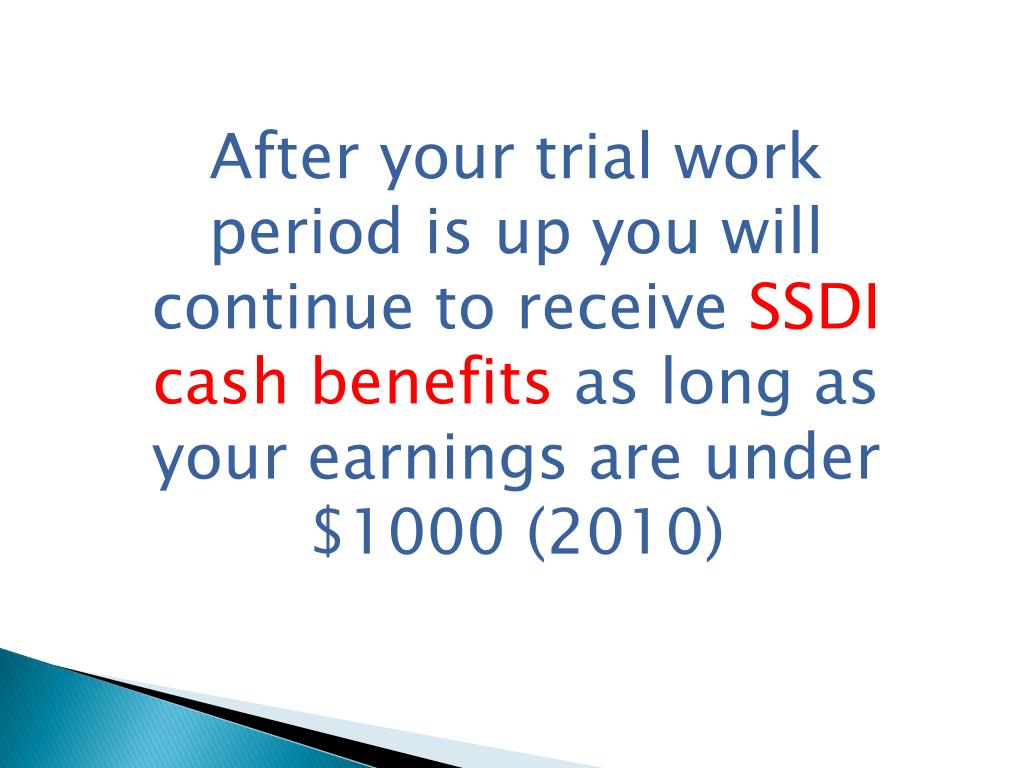 After your trial work period is up you will continue to receive SSDI cash benefits as long as your earnings are under \$1000 (2010)